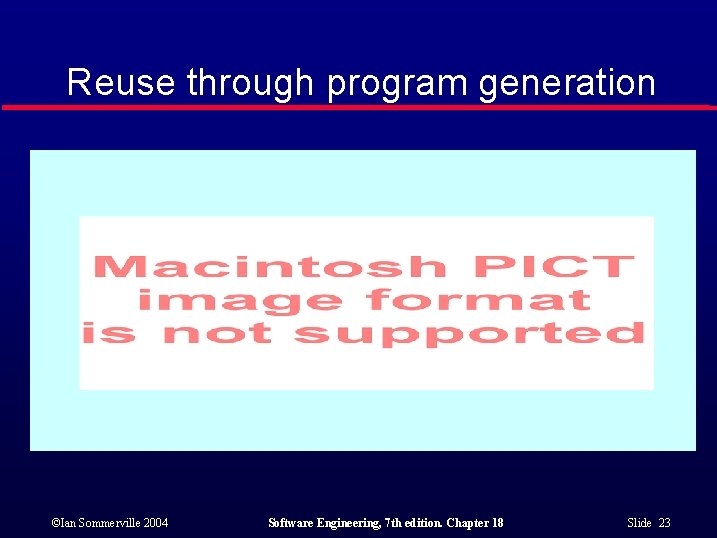 Reuse through program generation

Macintosh PICT image format is not supported

©Ian Sommerville 2004

Software Engineering, 7th edition. Chapter 18

Slide 23